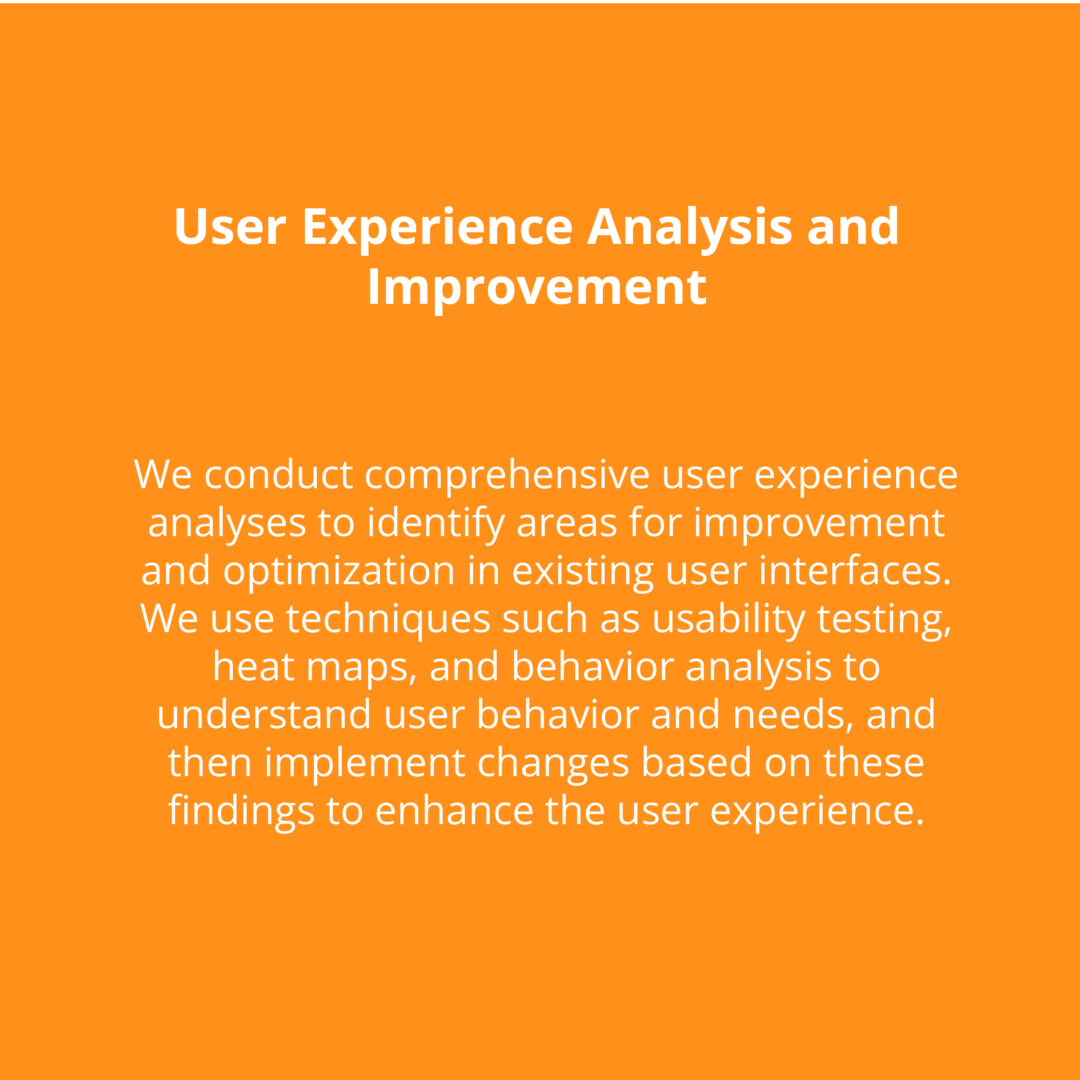 User Experience Analysis and Improvement

We conduct comprehensive user experience analyses to identify areas for improvement and optimization in existing user interfaces. We use techniques such as usability testing, heat maps, and behavior analysis to understand user behavior and needs, and then implement changes based on these findings to enhance the user experience.